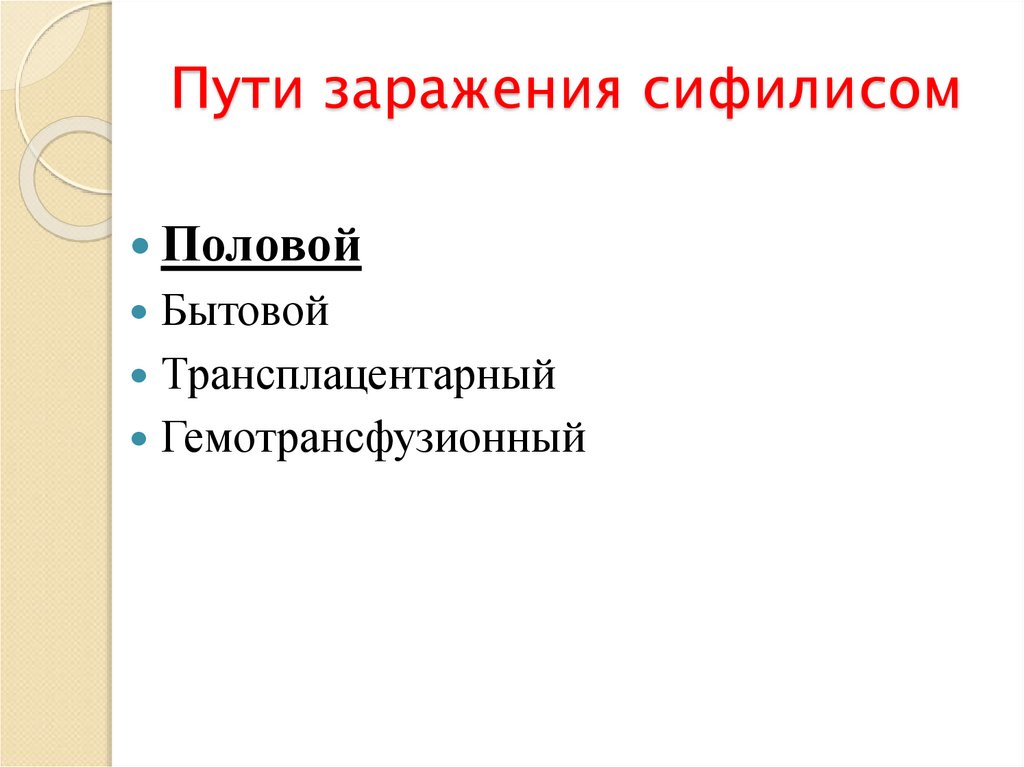 Пути заражения сифилисом

- Половой
- Бытовой
- Трансплацентарный
- Гемотрансфузионный